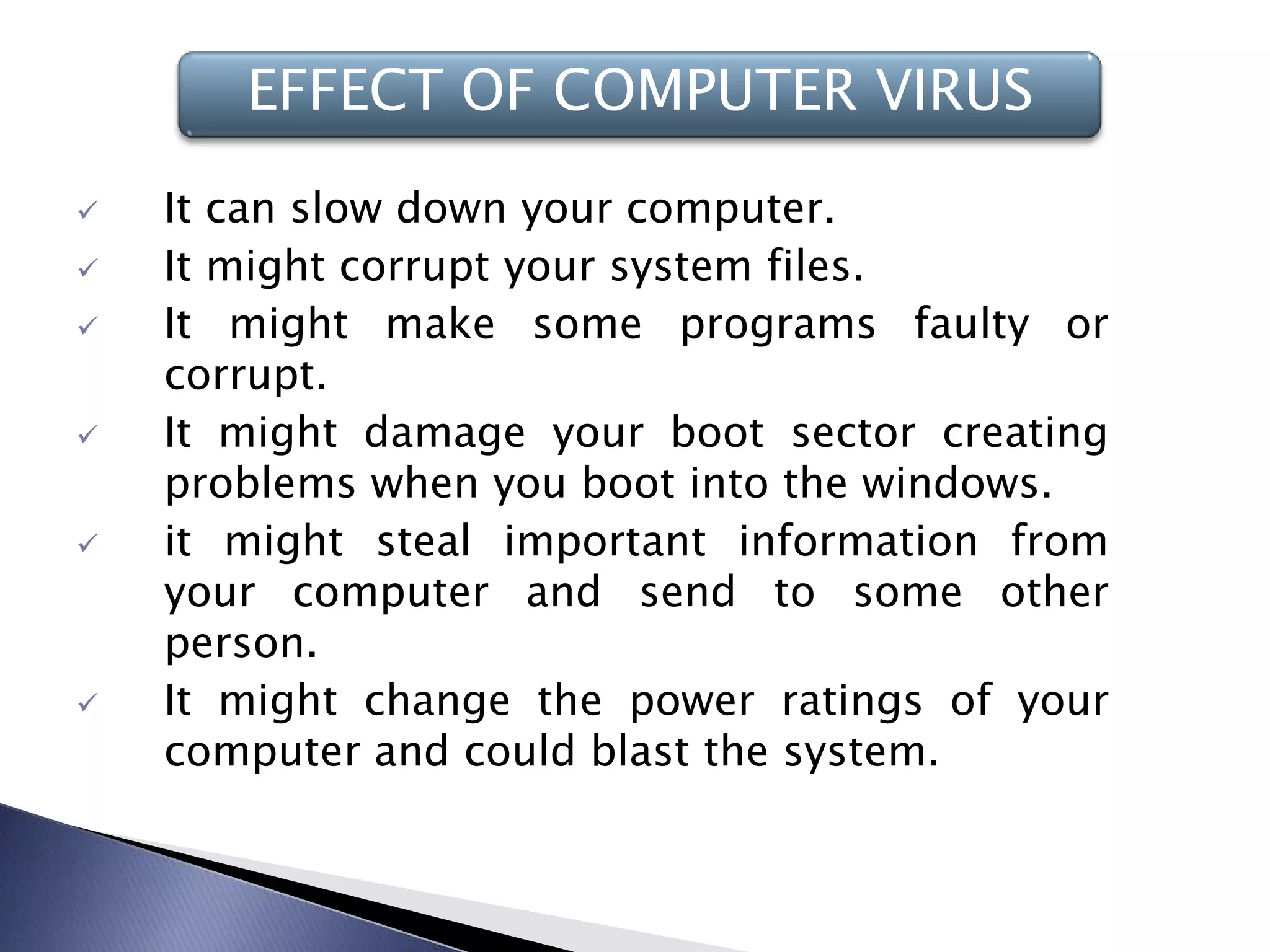 EFFECT OF COMPUTER VIRUS

✓ It can slow down your computer.
✓ It might corrupt your system files.
✓ It might make some programs faulty or corrupt.
✓ It might damage your boot sector creating problems when you boot into the windows.
✓ it might steal important information from your computer and send to some other person.
✓ It might change the power ratings of your computer and could blast the system.